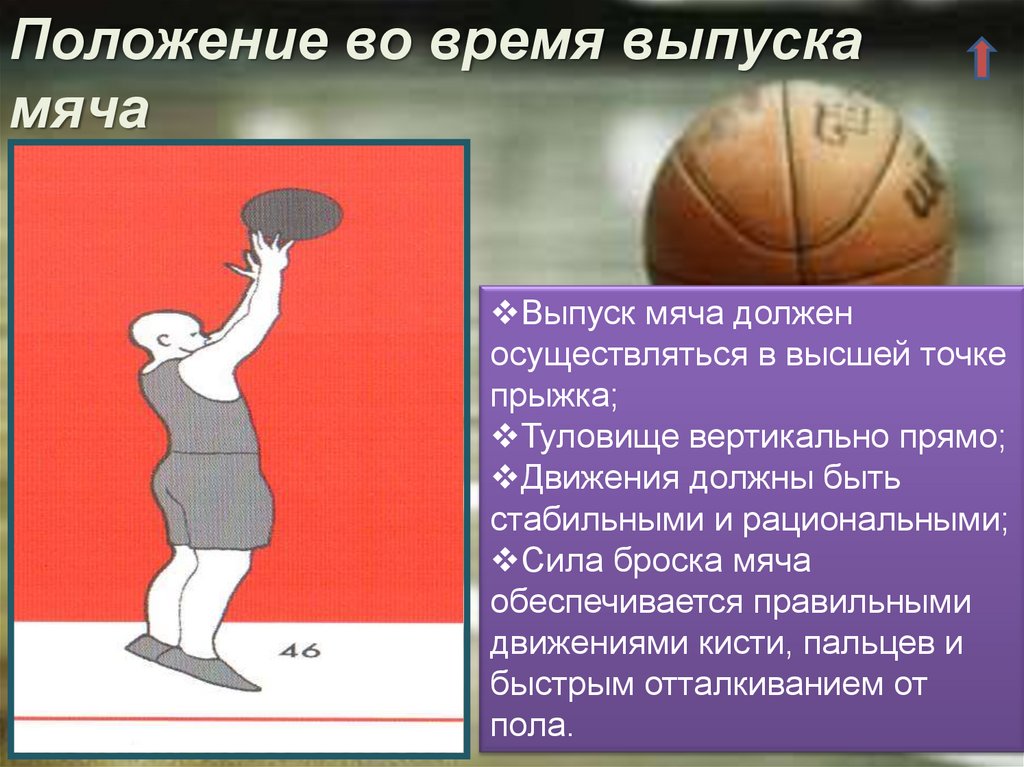 Положение во время выпуска мяча

46

❖Выпуск мяча должен осуществляться в высшей точке прыжка;
❖Туловище вертикально прямо;
❖Движения должны быть стабильными и рациональными;
❖Сила броска мяча обеспечивается правильными движениями кисти, пальцев и быстрым отталкиванием от пола.